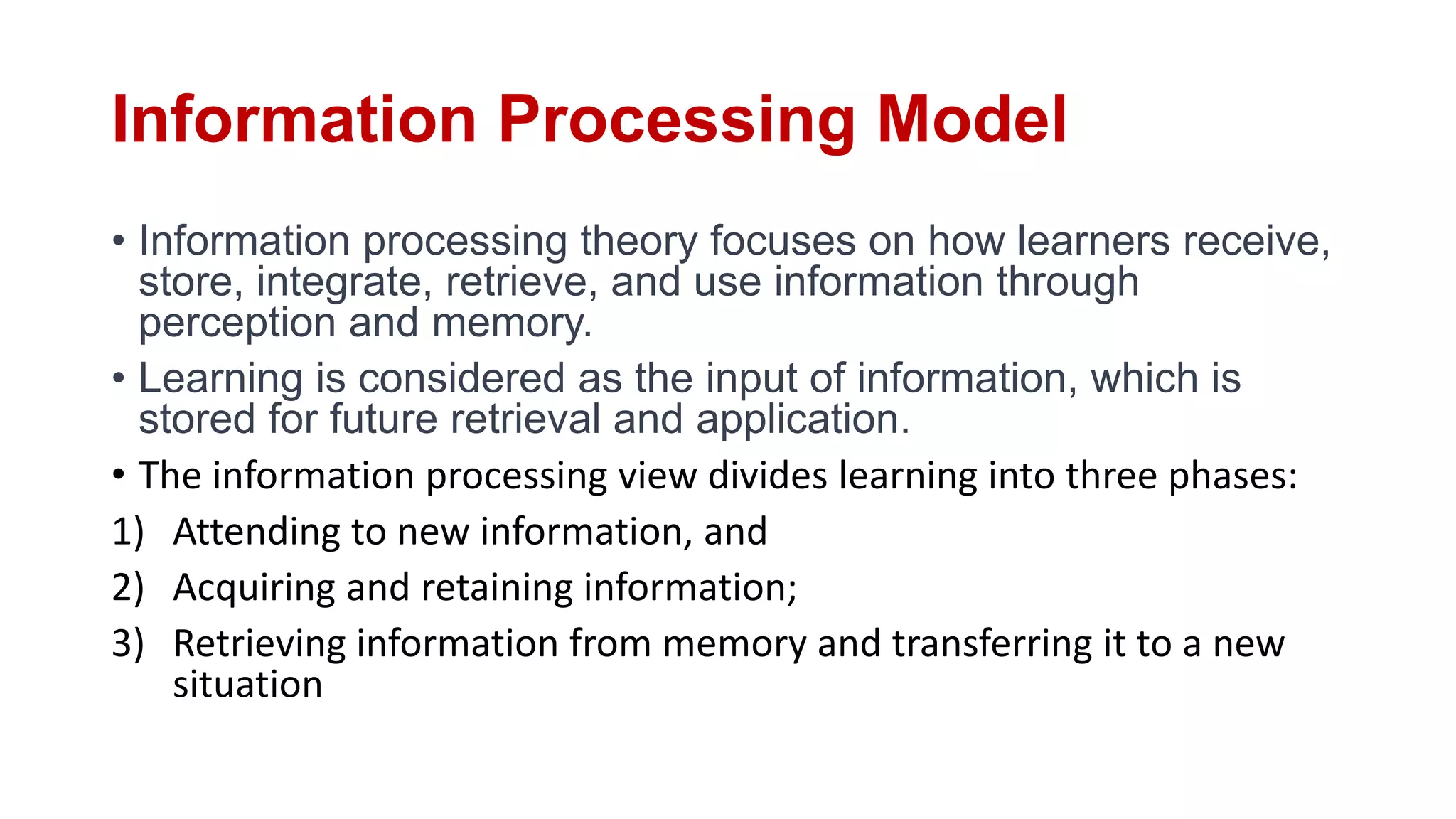 Information Processing Model

• Information processing theory focuses on how learners receive, store, integrate, retrieve, and use information through perception and memory.

• Learning is considered as the input of information, which is stored for future retrieval and application.

• The information processing view divides learning into three phases:

1) Attending to new information, and

2) Acquiring and retaining information;

3) Retrieving information from memory and transferring it to a new situation